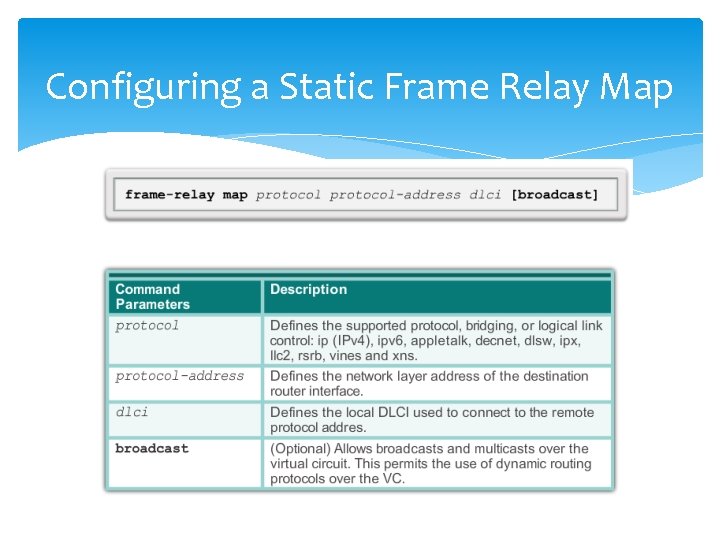 Configuring a Static Frame Relay Map

frame-relay map protocol protocol-address dlci [broadcast]

| Command Parameters | Description |
|---|---|
| protocol | Defines the supported protocol, bridging, or logical link control: ip (IPv4), ipv6, appletalk, decnet, dlsw, ipx, llc2, rsrb, vines and xns. |
| protocol-address | Defines the network layer address of the destination router interface. |
| dlci | Defines the local DLCI used to connect to the remote protocol addres. |
| broadcast | (Optional) Allows broadcasts and multicasts over the virtual circuit. This permits the use of dynamic routing protocols over the VC. |